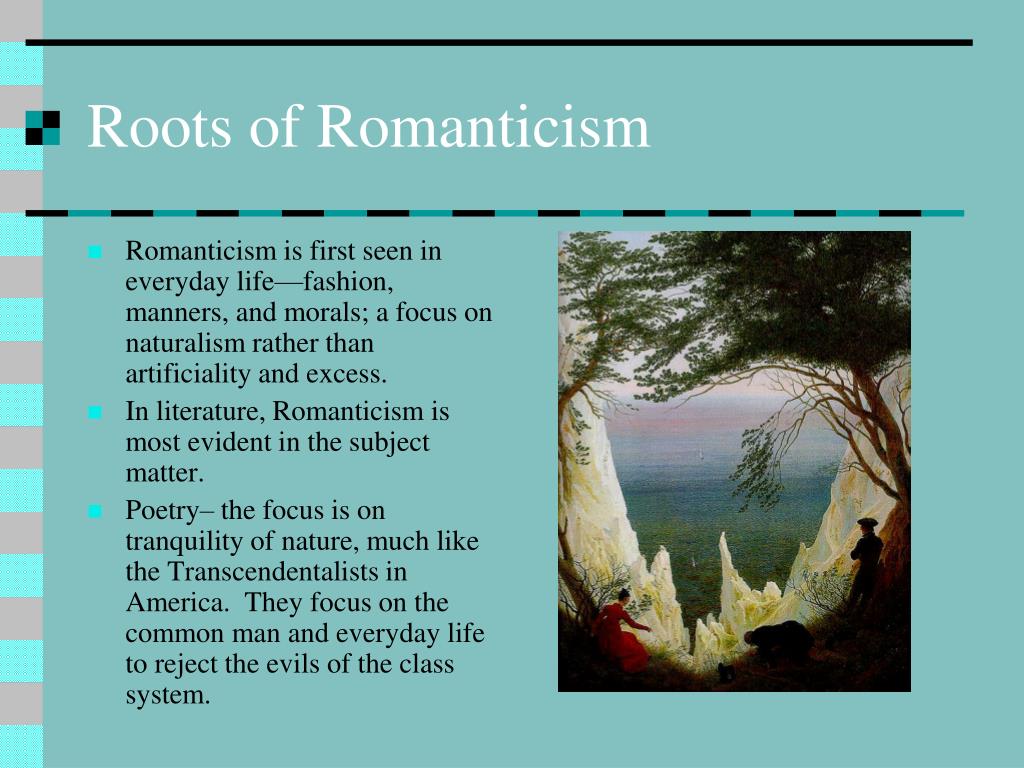 Roots of Romanticism

Romanticism is first seen in everyday life—fashion, manners, and morals; a focus on naturalism rather than artificiality and excess.

In literature, Romanticism is most evident in the subject matter.

Poetry– the focus is on tranquility of nature, much like the Transcendentalists in America. They focus on the common man and everyday life to reject the evils of the class system.